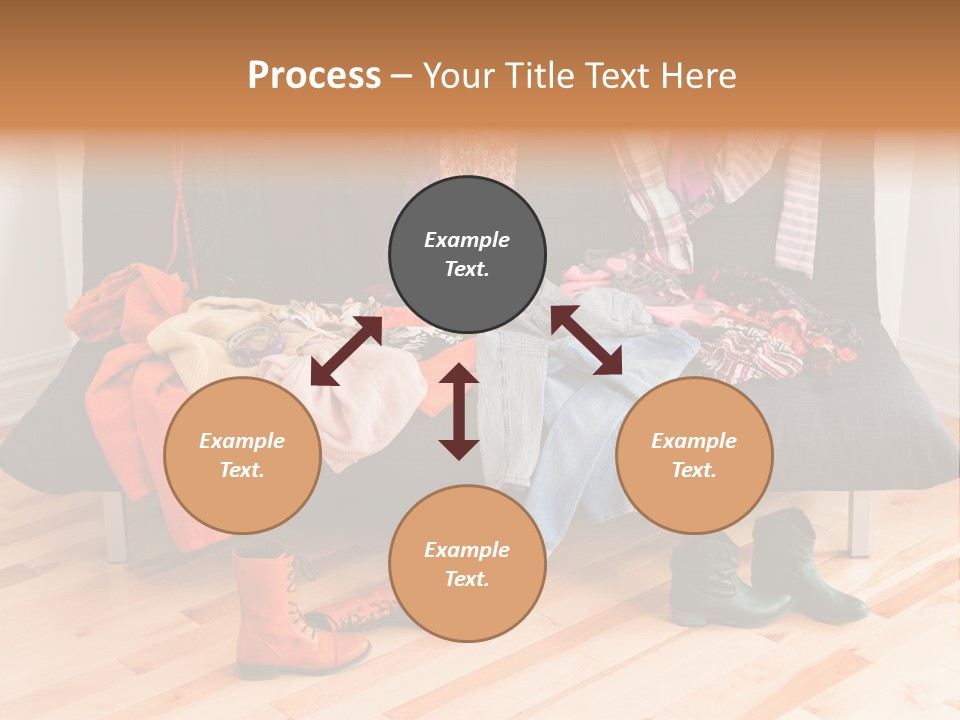 Process – Your Title Text Here

Example Text.

Example Text.

Example Text.

Example Text.